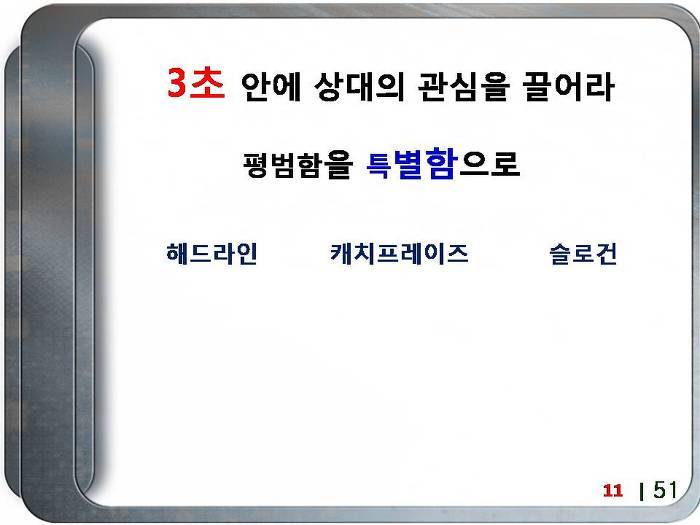 3초 안에 상대의 관심을 끌어라

평범함을 특별함으로

해드라인

캐치프레이즈

슬로건

11 | 51